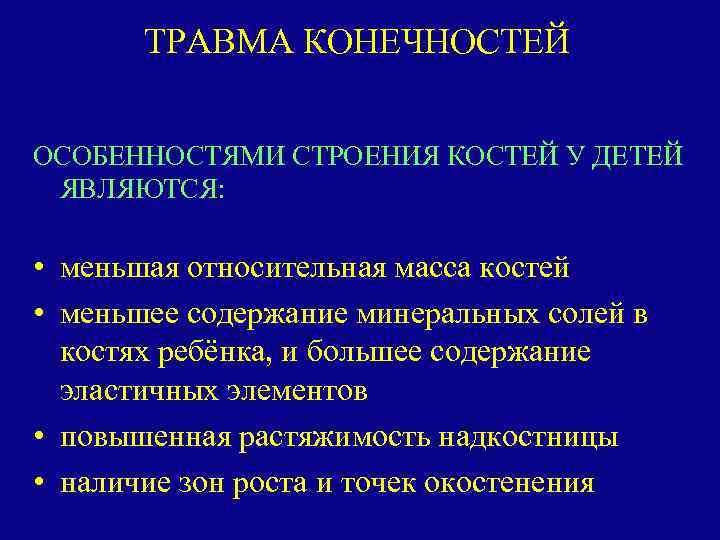 ТРАВМА КОНЕЧНОСТЕЙ

ОСОБЕННОСТЯМИ СТРОЕНИЯ КОСТЕЙ У ДЕТЕЙ ЯВЛЯЮТСЯ:

• меньшая относительная масса костей
• меньшее содержание минеральных солей в костях ребёнка, и большее содержание эластичных элементов
• повышенная растяжимость надкостницы
• наличие зон роста и точек окостенения